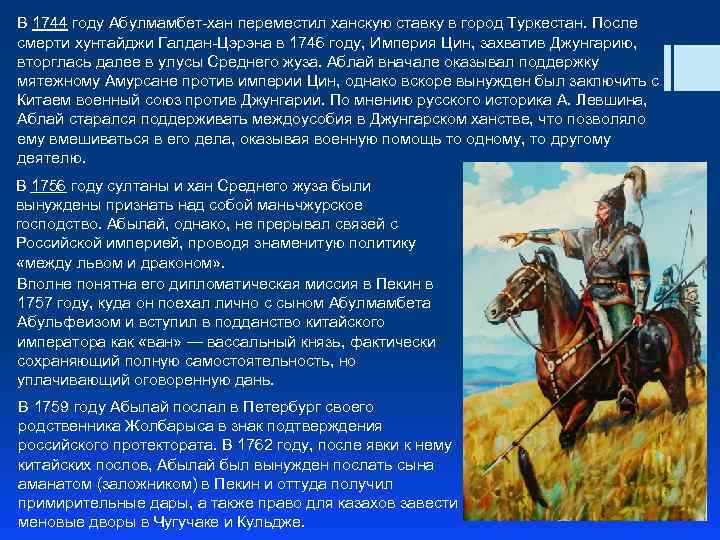 В 1744 году Абулмамбет-хан переместил ханскую ставку в город Туркестан. После смерти хунтайджи Галдан-Цэрэна в 1746 году, Империя Цин, захватив Джунгарию, вторглась далее в улусы Среднего жуза. Аблай вначале оказывал поддержку мятежному Амурсане против империи Цин, однако вскоре вынужден был заключить с Китаем военный союз против Джунгарии. По мнению русского историка А. Левшина, Аблай старался поддерживать междоусобия в Джунгарском ханстве, что позволяло ему вмешиваться в его дела, оказывая военную помощь то одному, то другому деятелю.

В 1756 году султаны и хан Среднего жуза были вынуждены признать над собой маньчжурское господство. Абылай, однако, не прерывал связей с Российской империей, проводя знаменитую политику «между львом и драконом».

Вполне понятна его дипломатическая миссия в Пекин в 1757 году, куда он поехал лично с сыном Абулмамбета Абульфеизом и вступил в подданство китайского императора как «ван» — вассальный князь, фактически сохраняющий полную самостоятельность, но уплачивающий оговоренную дань.

В 1759 году Абылай послал в Петербург своего родственника Жолбарыса в знак подтверждения российского протектората. В 1762 году, после явки к нему китайских послов, Абылай был вынужден послать сына аманатом (заложником) в Пекин и оттуда получил примирительные дары, а также право для казахов завести меновые дворы в Чугучаке и Кульдже.